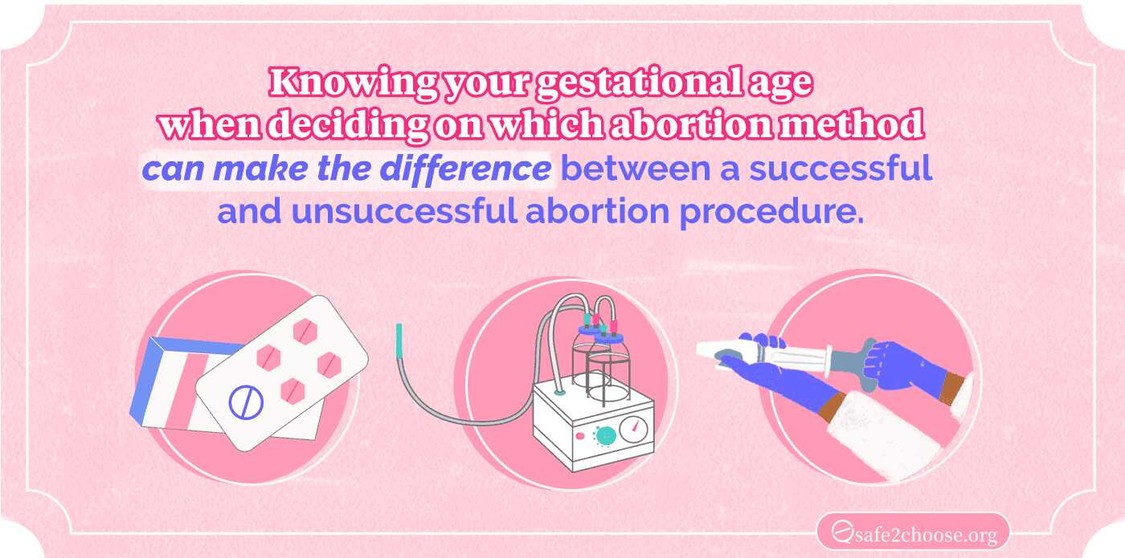 Knowing your gestational age when deciding on which abortion method can make the difference between a successful and unsuccessful abortion procedure.

safe2choose.org